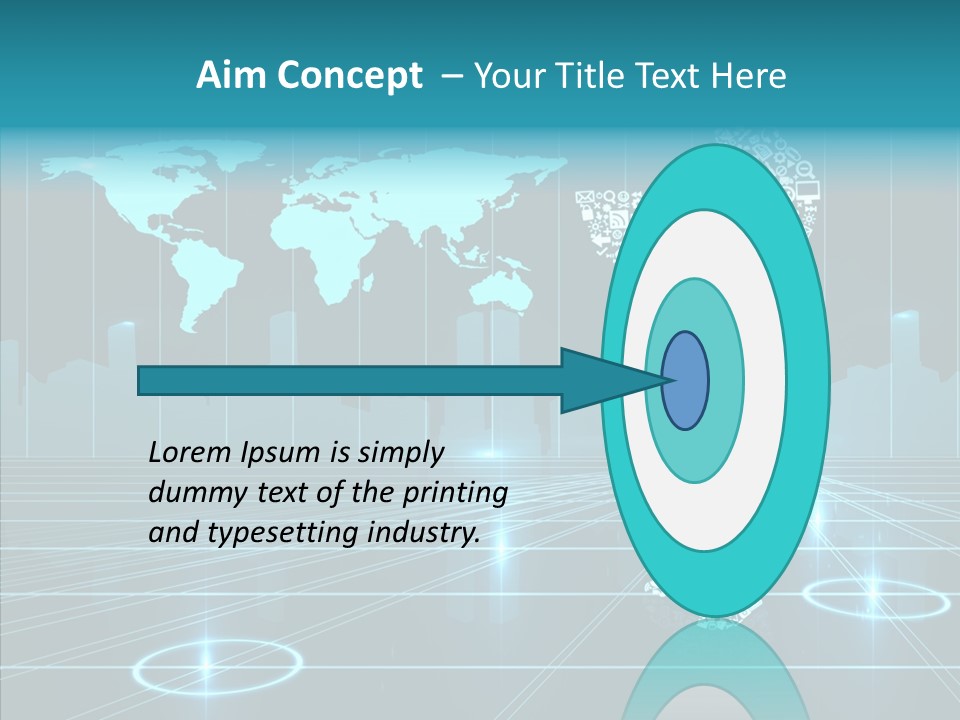 Aim Concept – Your Title Text Here

Lorem Ipsum is simply dummy text of the printing and typesetting industry.